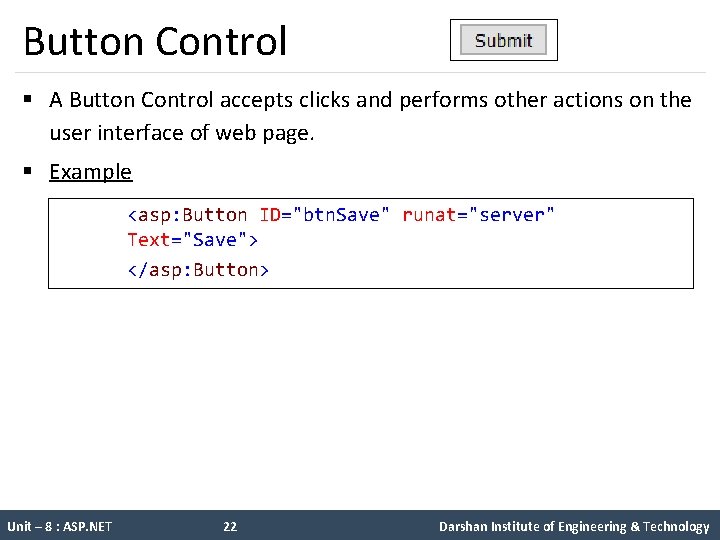 Button Control

Submit

▪ A Button Control accepts clicks and performs other actions on the user interface of web page.

▪ Example

<asp:Button ID="btnSave" runat="server" Text="Save">
</asp:Button>

Unit – 8 : ASP.NET 22 Darshan Institute of Engineering & Technology